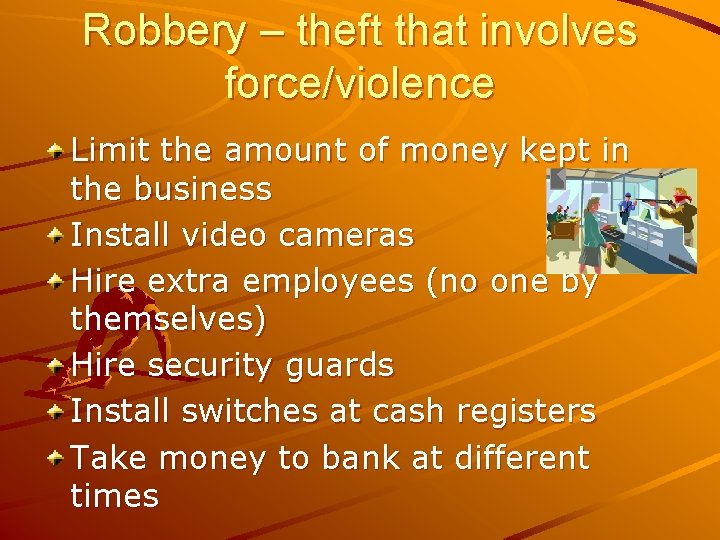 Robbery – theft that involves force/violence

Limit the amount of money kept in the business
Install video cameras
Hire extra employees (no one by themselves)
Hire security guards
Install switches at cash registers
Take money to bank at different times